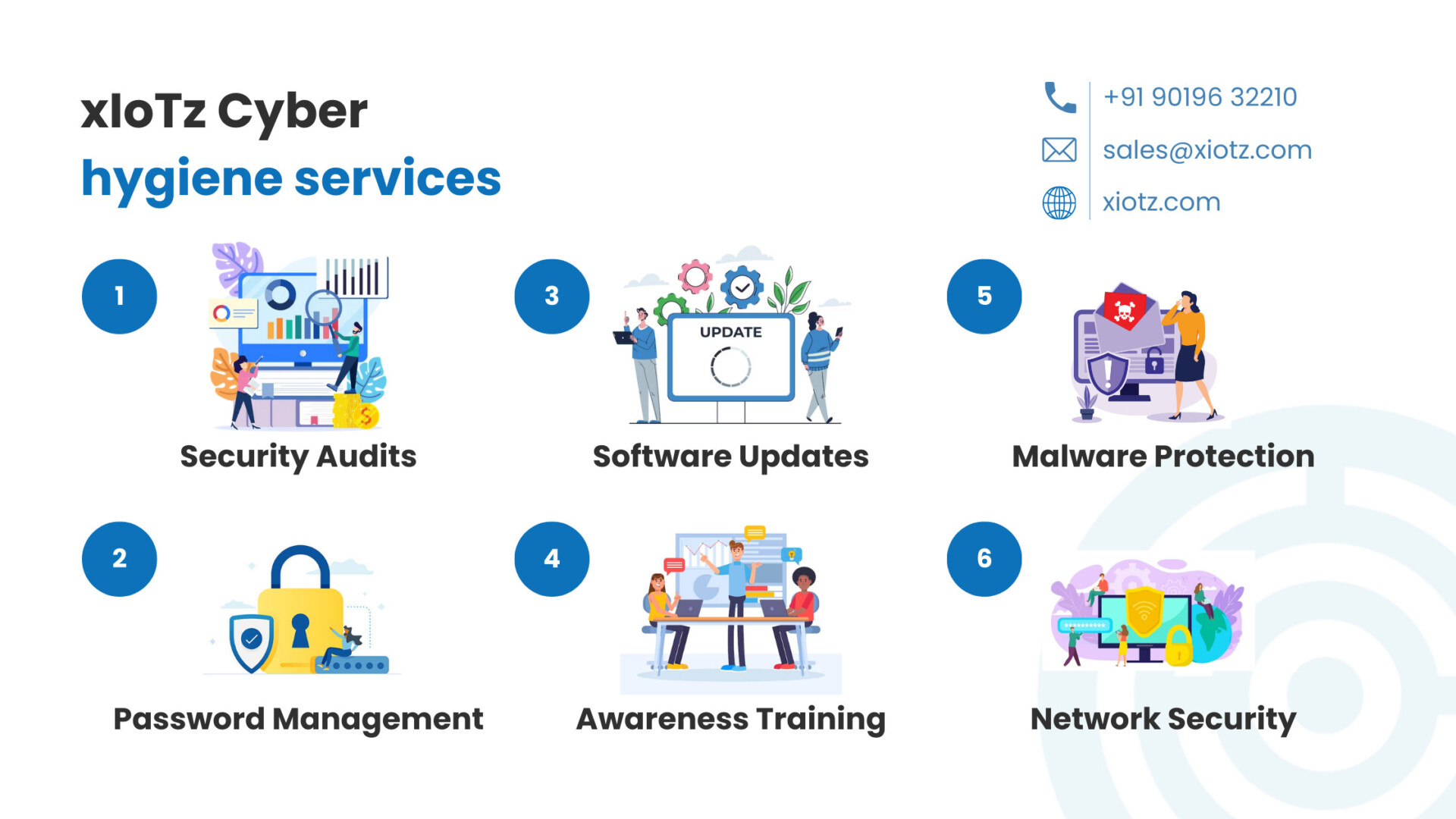 xIoTz Cyber
hygiene services

+91 90196 32210
sales@xiotz.com
xiotz.com

1
Security Audits

3
UPDATE
Software Updates

5
Malware Protection

2
Password Management

4
Awareness Training

6
Network Security